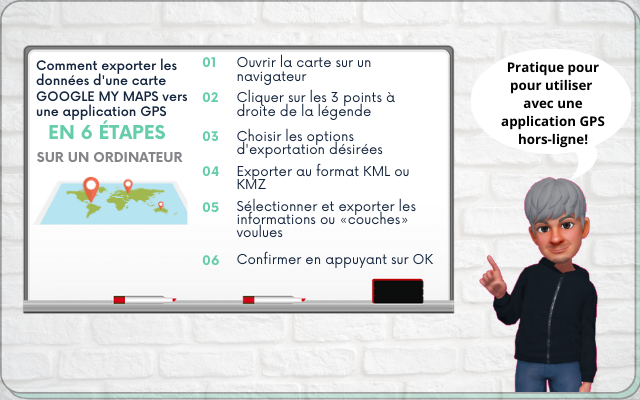 Comment exporter les données d'une carte GOOGLE MY MAPS vers une application GPS

EN 6 ÉTAPES

SUR UN ORDINATEUR

01 Ouvrir la carte sur un navigateur

02 Cliquer sur les 3 points à droite de la légende

03 Choisir les options d'exportation désirées

04 Exporter au format KML ou KMZ

05 Sélectionner et exporter les informations ou «couches» voulues

06 Confirmer en appuyant sur OK

Pratique pour pour utiliser avec une application GPS hors-ligne!